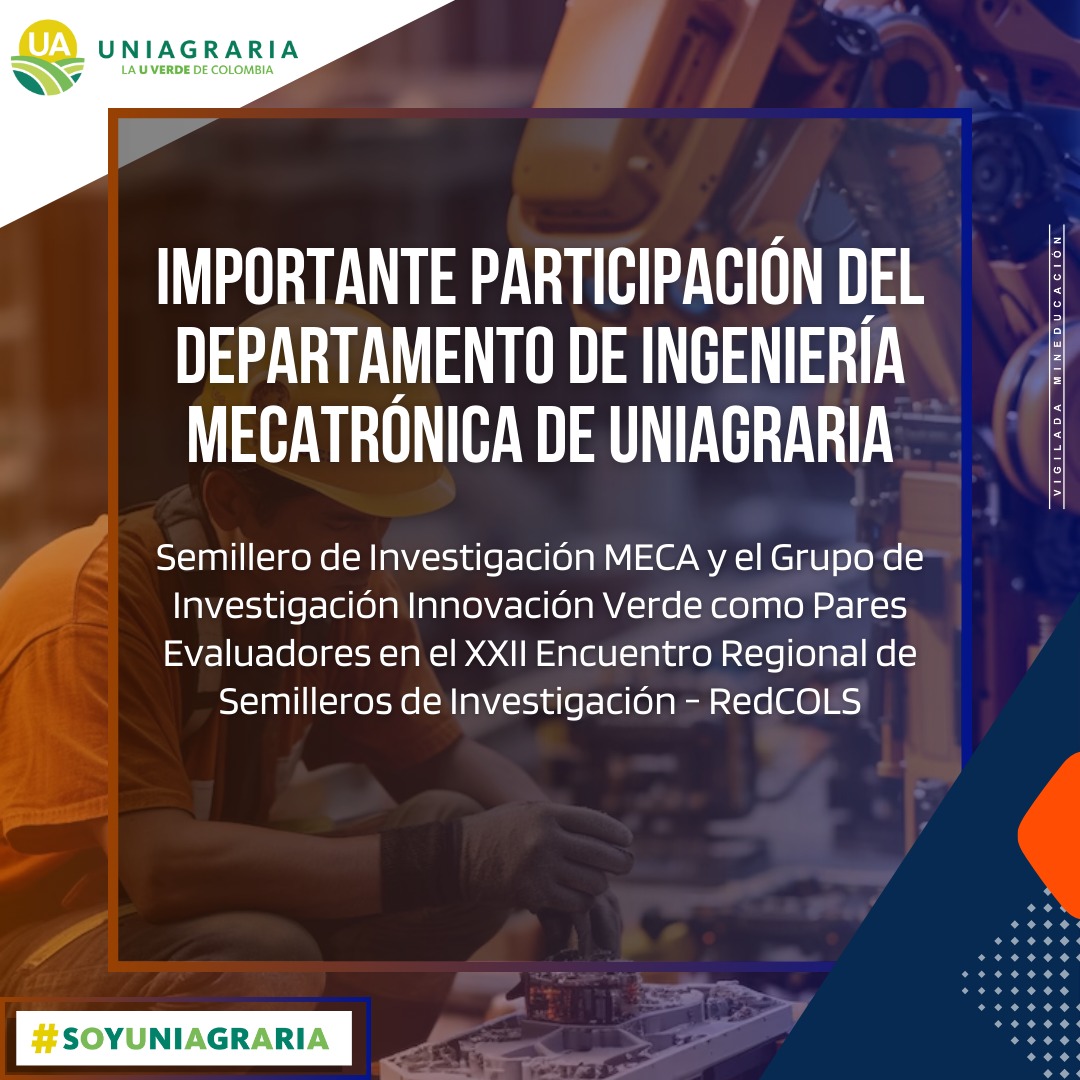 UA UNIAGRARIA
LA U VERDE DE COLOMBIA

VIGILADA MINEDUCACIÓN

IMPORTANTE PARTICIPACIÓN DEL DEPARTAMENTO DE INGENIERÍA MECATRÓNICA DE UNIAGRARIA

Semillero de Investigación MECA y el Grupo de Investigación Innovación Verde como Pares Evaluadores en el XXII Encuentro Regional de Semilleros de Investigación - RedCOLS

#SOYUNIAGRARIA